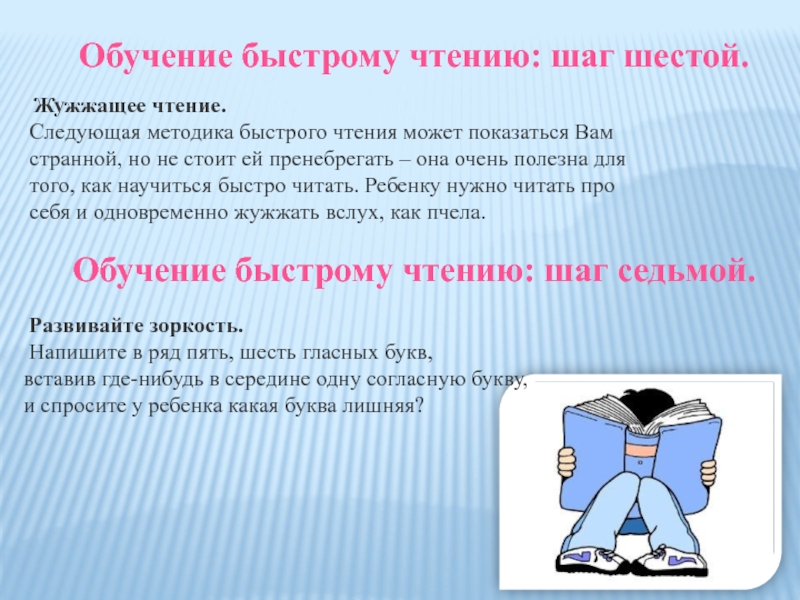 Обучение быстрому чтению: шаг шестой.

Жужжащее чтение.
Следующая методика быстрого чтения может показаться Вам странной, но не стоит ей пренебрегать – она очень полезна для того, как научиться быстро читать. Ребенку нужно читать про себя и одновременно жужжать вслух, как пчела.

Обучение быстрому чтению: шаг седьмой.

Развивайте зоркость.
Напишите в ряд пять, шесть гласных букв, вставив где-нибудь в середине одну согласную букву, и спросите у ребенка какая буква лишняя?